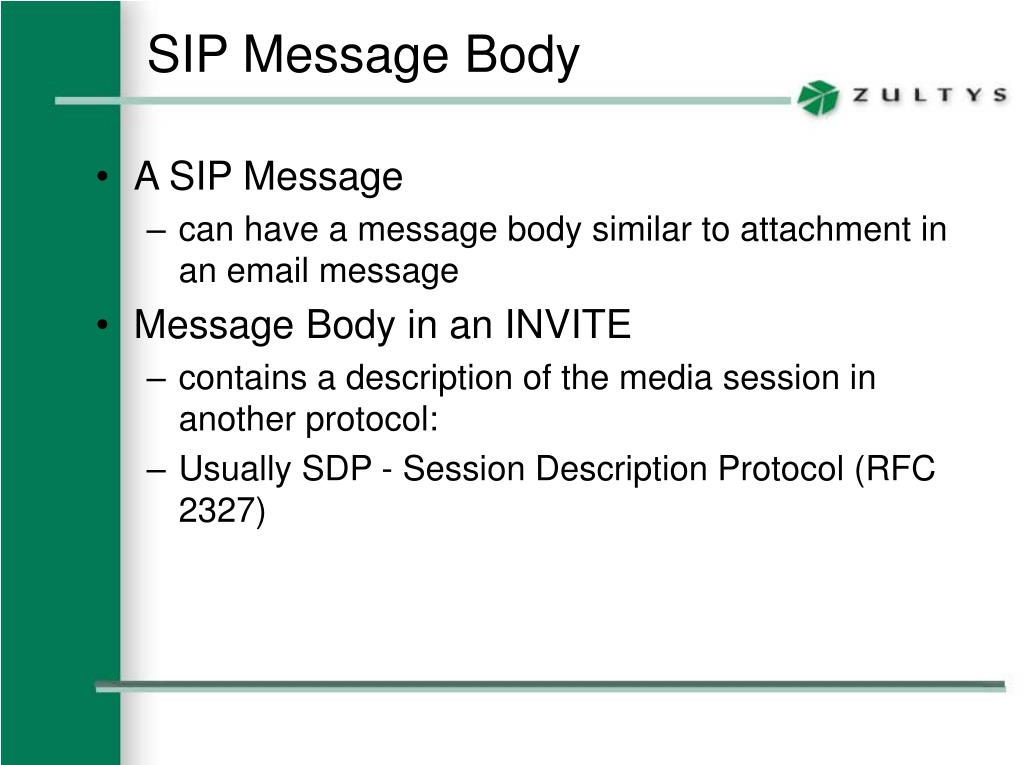 SIP Message Body

ZULTYS

• A SIP Message
– can have a message body similar to attachment in an email message
• Message Body in an INVITE
– contains a description of the media session in another protocol:
– Usually SDP - Session Description Protocol (RFC 2327)